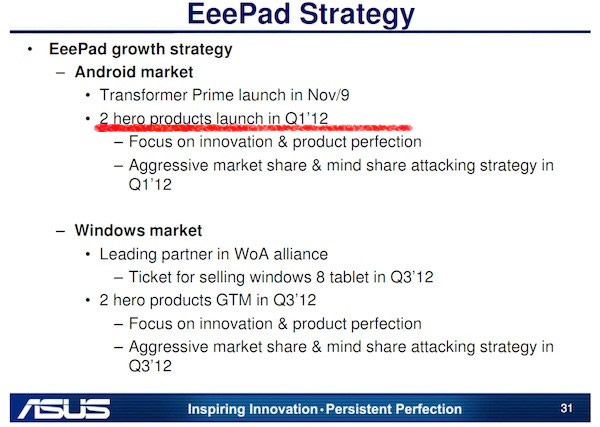 EeePad Strategy

• EeePad growth strategy
– Android market
• Transformer Prime launch in Nov/9
• 2 hero products launch in Q1'12
– Focus on innovation & product perfection
– Aggressive market share & mind share attacking strategy in Q1'12

– Windows market
• Leading partner in WoA alliance
– Ticket for selling windows 8 tablet in Q3'12
• 2 hero products GTM in Q3'12
– Focus on innovation & product perfection
– Aggressive market share & mind share attacking strategy in Q3'12

ASUS Inspiring Innovation • Persistent Perfection 31